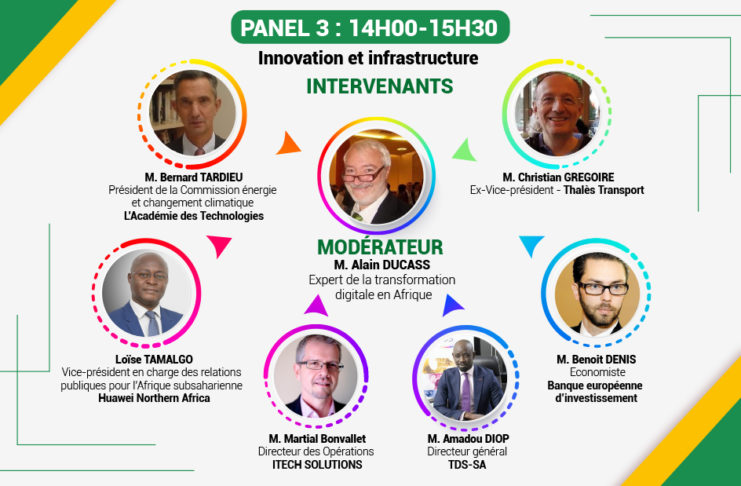 PANEL 3 : 14H00-15H30
Innovation et infrastructure
INTERVENANTS

M. Bernard TARDIEU
Président de la Commission énergie et changement climatique
L'Académie des Technologies

M. Christian GREGOIRE
Ex-Vice-président - Thalès Transport

MODÉRATEUR
M. Alain DUCASS
Expert de la transformation digitale en Afrique

Loïse TAMALGO
Vice-président en charge des relations publiques pour l'Afrique subsaharienne
Huawei Northern Africa

M. Benoit DENIS
Economiste
Banque européenne d'investissement

M. Martial Bonvallet
Directeur des Opérations
ITECH SOLUTIONS

M. Amadou DIOP
Directeur général
TDS-SA